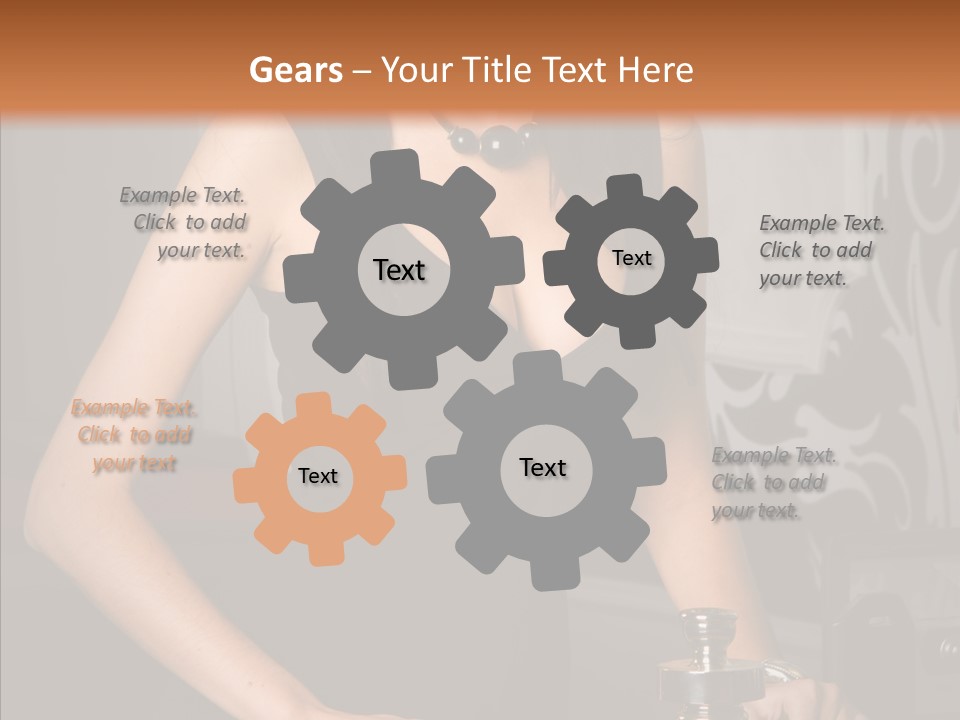 Gears – Your Title Text Here

Example Text. Click to add your text.

Text

Text

Example Text. Click to add your text.

Example Text. Click to add your text

Text

Text

Example Text. Click to add your text.